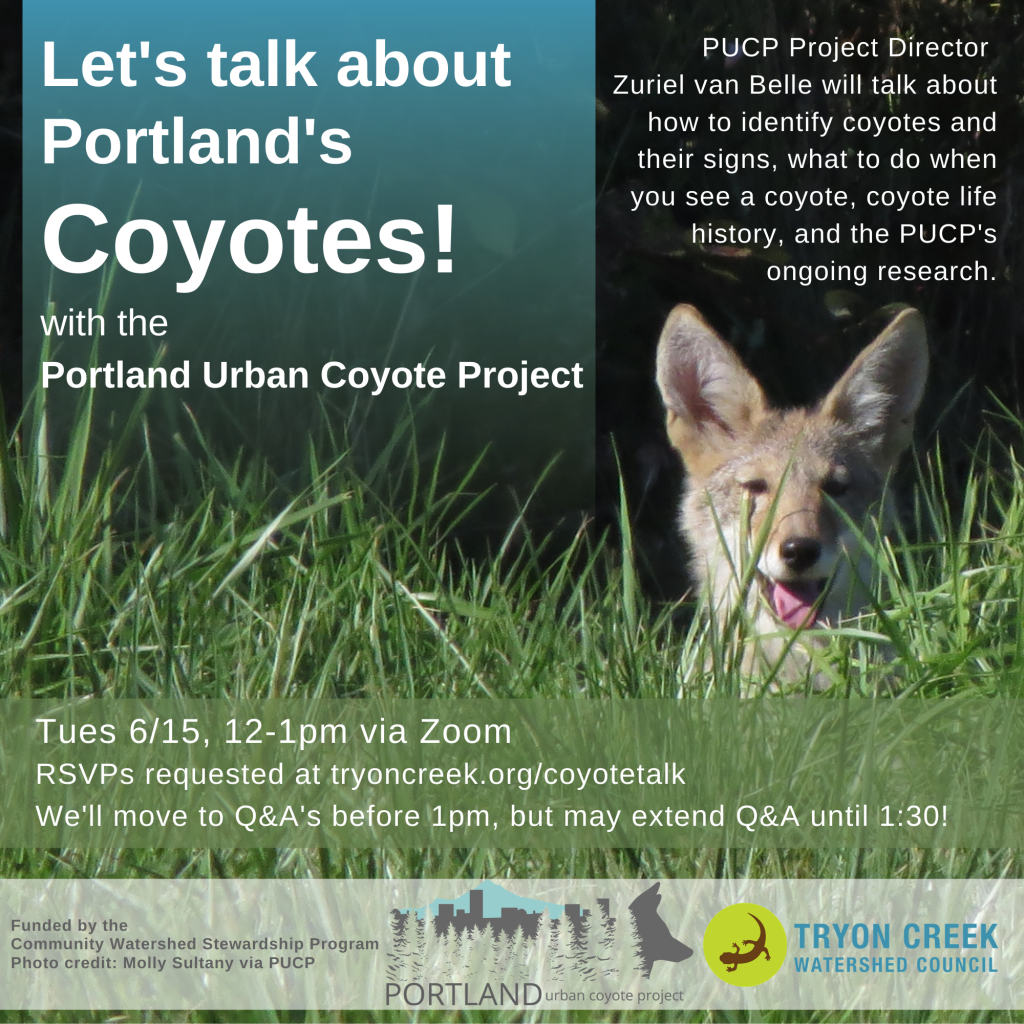 Let's talk about Portland's Coyotes!

with the

Portland Urban Coyote Project

PUCP Project Director Zuriel van Belle will talk about how to identify coyotes and their signs, what to do when you see a coyote, coyote life history, and the PUCP's ongoing research.

Tues 6/15, 12-1pm via Zoom

RSVPs requested at tryoncreek.org/coyotetalk

We'll move to Q&A's before 1pm, but may extend Q&A until 1:30!

Funded by the
Community Watershed Stewardship Program
Photo credit: Molly Sultany via PUCP

PORTLAND urban coyote project

TRYON CREEK
WATERSHED COUNCIL